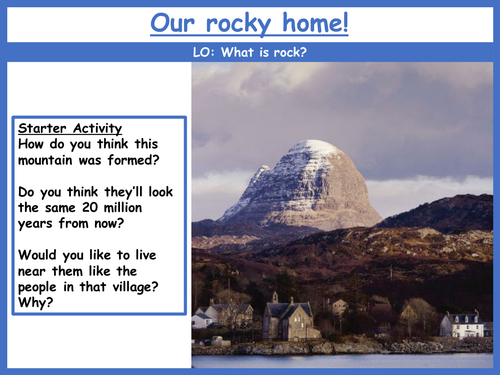 Our rocky home!

LO: What is rock?

Starter Activity
How do you think this mountain was formed?

Do you think they'll look the same 20 million years from now?

Would you like to live near them like the people in that village? Why?